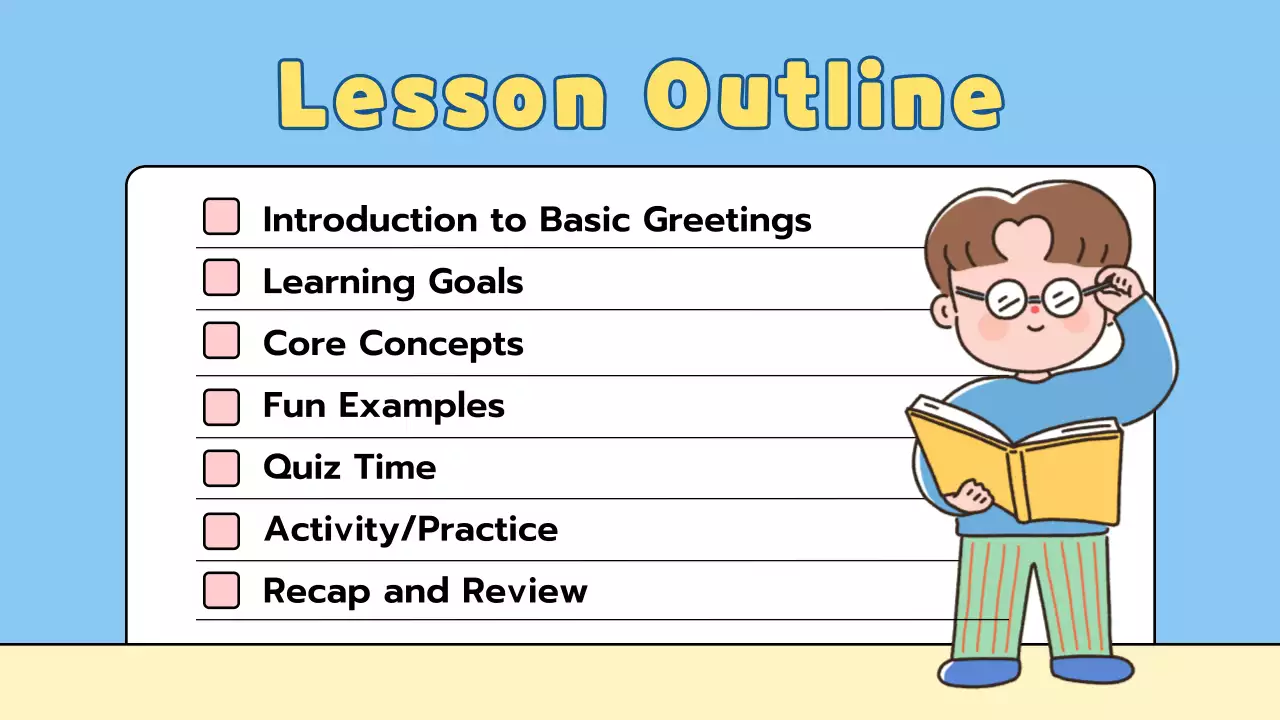 Lesson Outline

Introduction to Basic Greetings
Learning Goals
Core Concepts
Fun Examples
Quiz Time
Activity/Practice
Recap and Review